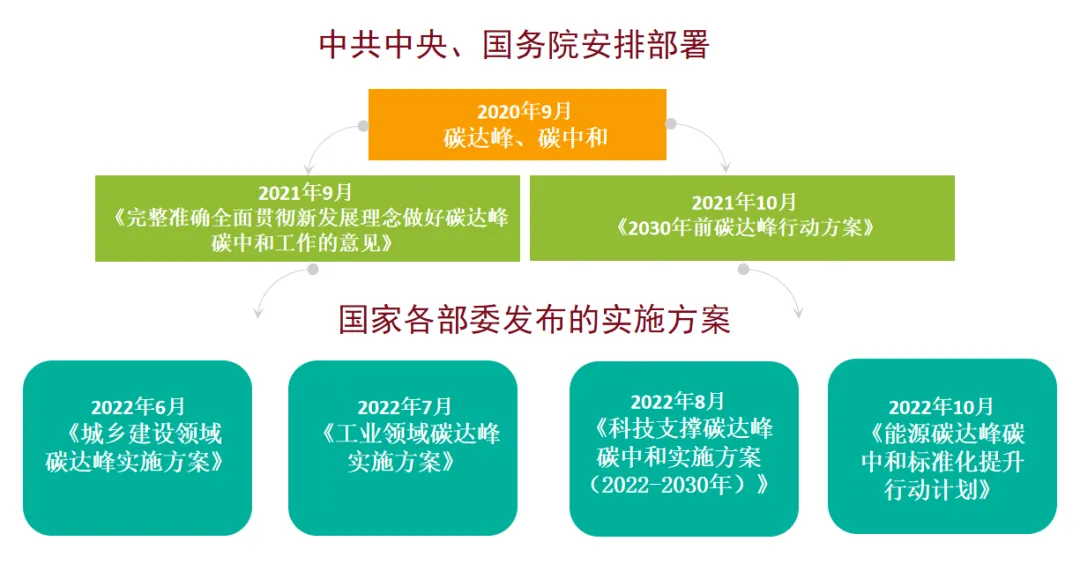 中共中央、国务院安排部署

2020年9月
碳达峰、碳中和

2021年9月
《完整准确全面贯彻新发展理念做好碳达峰碳中和工作的意见》

2021年10月
《2030年前碳达峰行动方案》

国家各部委发布的实施方案

2022年6月
《城乡建设领域碳达峰实施方案》

2022年7月
《工业领域碳达峰实施方案》

2022年8月
《科技支撑碳达峰碳中和实施方案（2022-2030年）》

2022年10月
《能源碳达峰碳中和标准化提升行动计划》